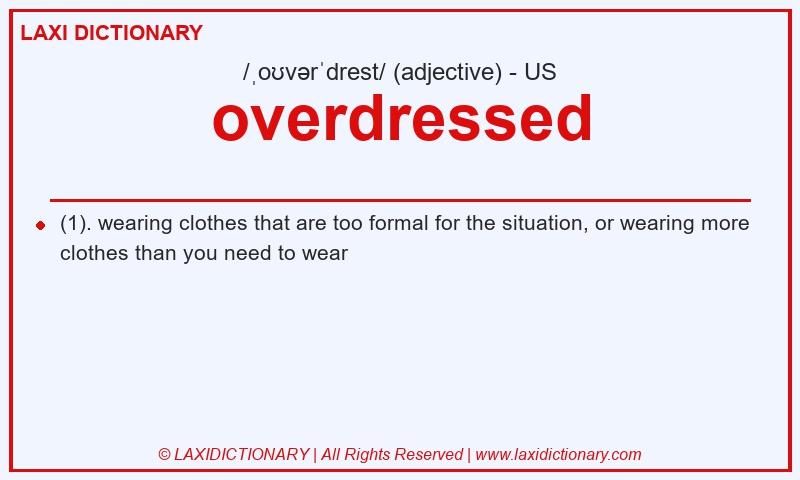 LAXI DICTIONARY

/ˌoʊvərˈdrest/ (adjective) - US

overdressed

(1). wearing clothes that are too formal for the situation, or wearing more clothes than you need to wear

© LAXIDICTIONARY | All Rights Reserved | www.laxidictionary.com